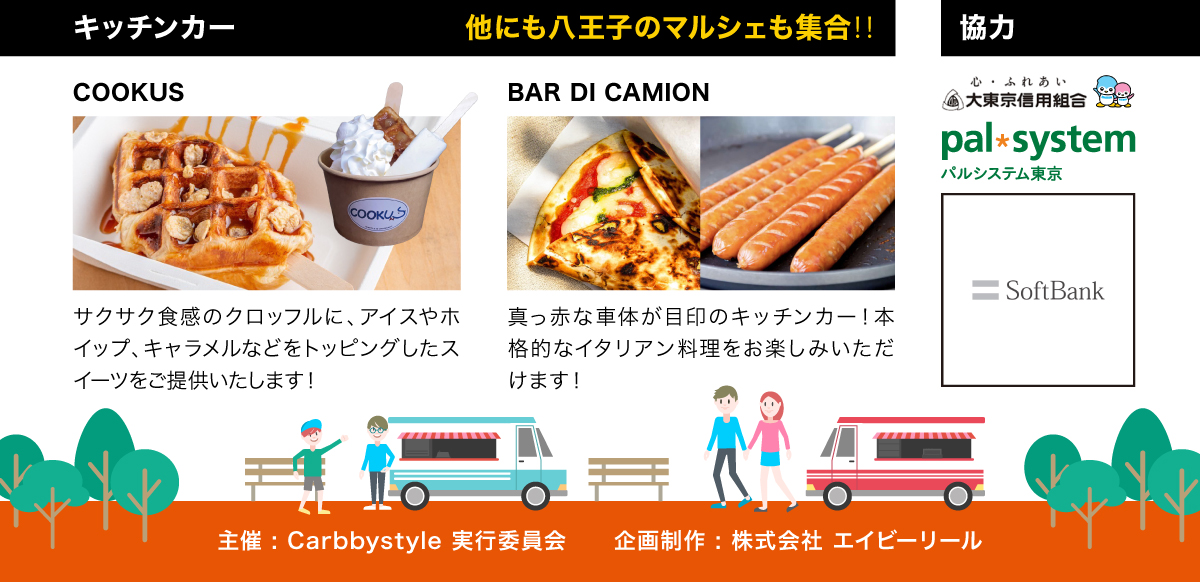 キッチンカー

他にも八王子のマルシェも集合!!

協力

COOKUS

COOKUS

サクサク食感のクロッフルに、アイスやホイップ、キャラメルなどをトッピングしたスイーツをご提供いたします！

BAR DI CAMION

真っ赤な車体が目印のキッチンカー！本格的なイタリアン料理をお楽しみいただけます！

心・ふれあい
大東京信用組合

pal*system
パルシステム東京

SoftBank

主催：Carbbystyle 実行委員会　企画制作：株式会社 エイビーリール